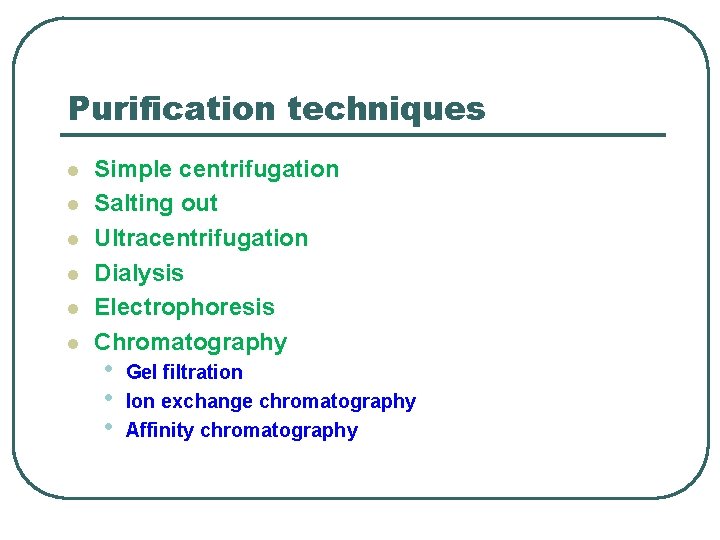 Purification techniques

- Simple centrifugation
- Salting out
- Ultracentrifugation
- Dialysis
- Electrophoresis
- Chromatography
  - Gel filtration
  - Ion exchange chromatography
  - Affinity chromatography